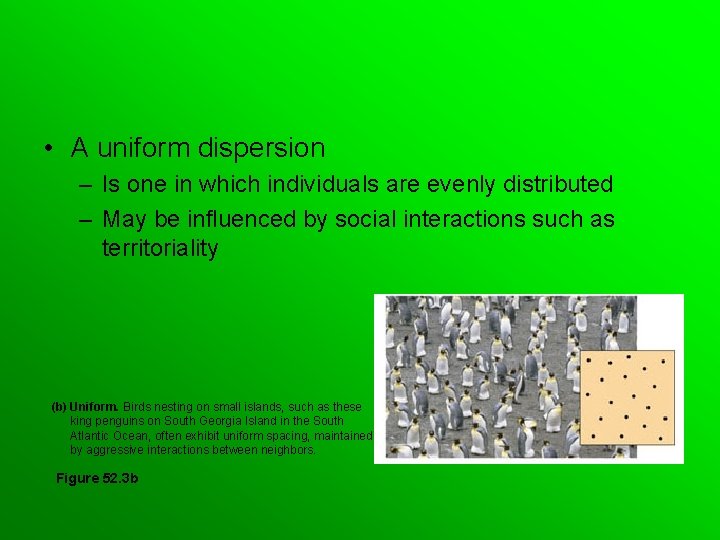 • A uniform dispersion

– Is one in which individuals are evenly distributed

– May be influenced by social interactions such as territoriality

(b) Uniform. Birds nesting on small islands, such as these king penguins on South Georgia Island in the South Atlantic Ocean, often exhibit uniform spacing, maintained by aggressive interactions between neighbors.

Figure 52.3b